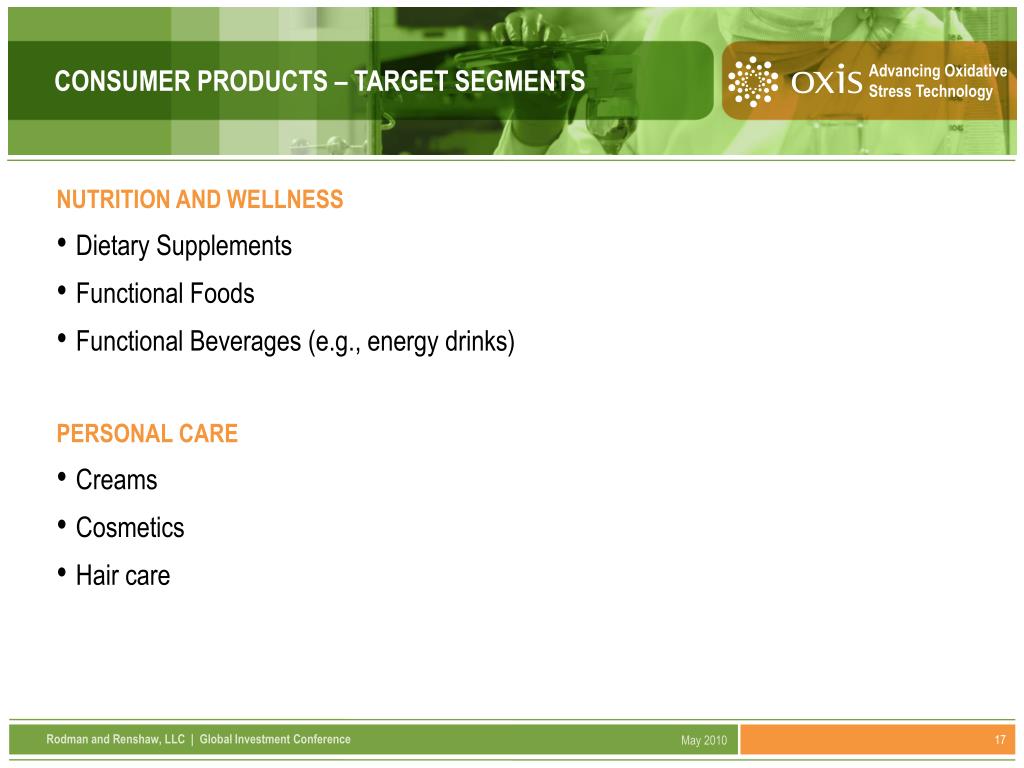 CONSUMER PRODUCTS – TARGET SEGMENTS

OXIS Advancing Oxidative Stress Technology

NUTRITION AND WELLNESS

• Dietary Supplements
• Functional Foods
• Functional Beverages (e.g., energy drinks)

PERSONAL CARE

• Creams
• Cosmetics
• Hair care

Rodman and Renshaw, LLC | Global Investment Conference May 2010 17